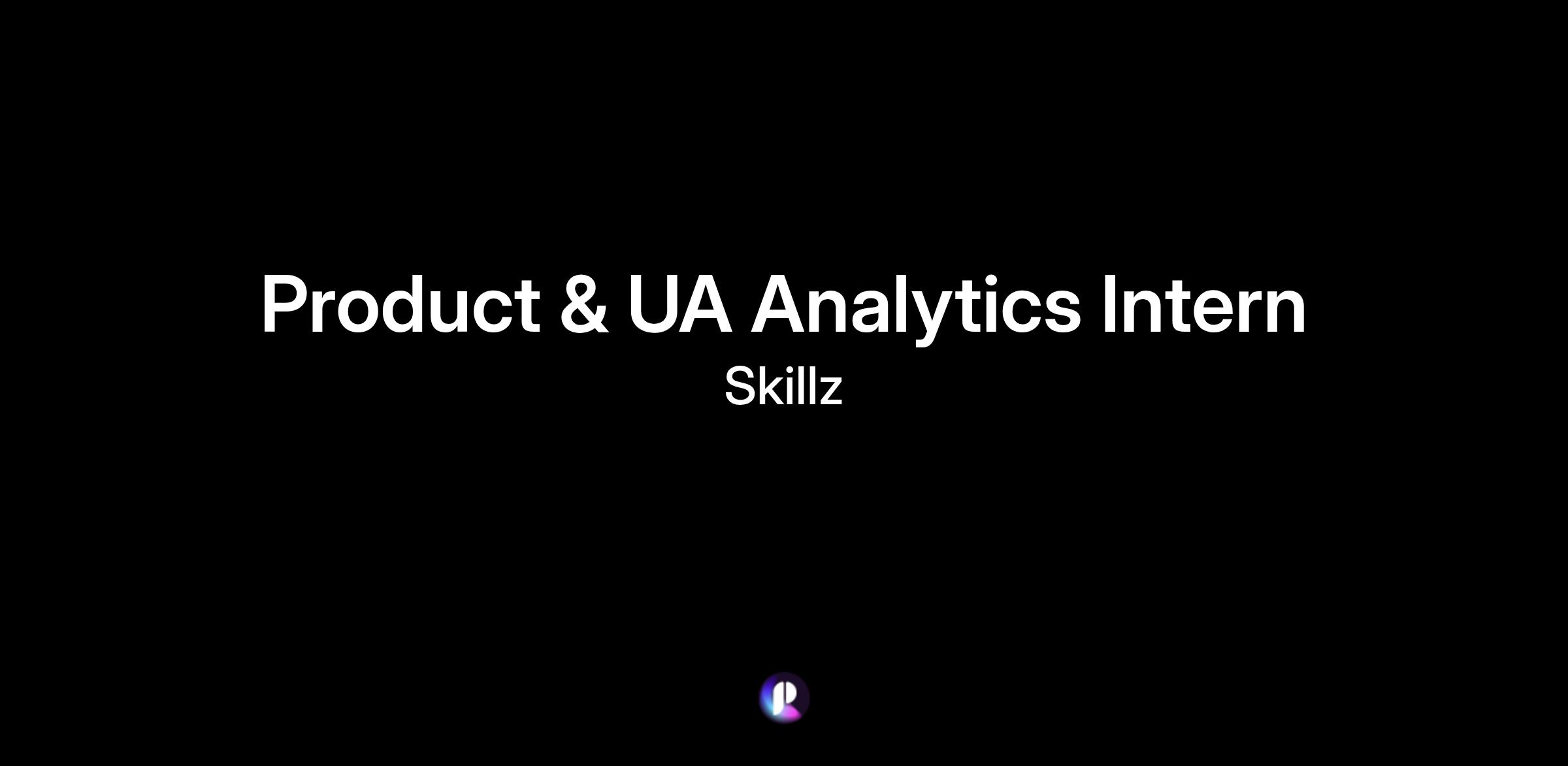 Product & UA Analytics Intern
Skillz